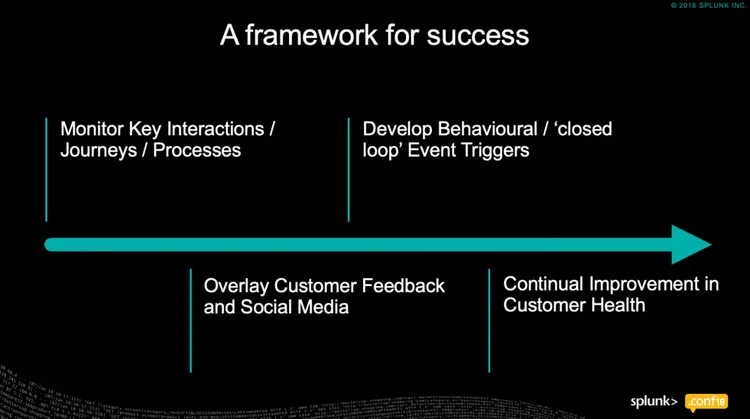 © 2018 SPLUNK INC.

A framework for success

Monitor Key Interactions / Journeys / Processes

Develop Behavioural / 'closed loop' Event Triggers

Overlay Customer Feedback and Social Media

Continual Improvement in Customer Health

splunk> .conf18